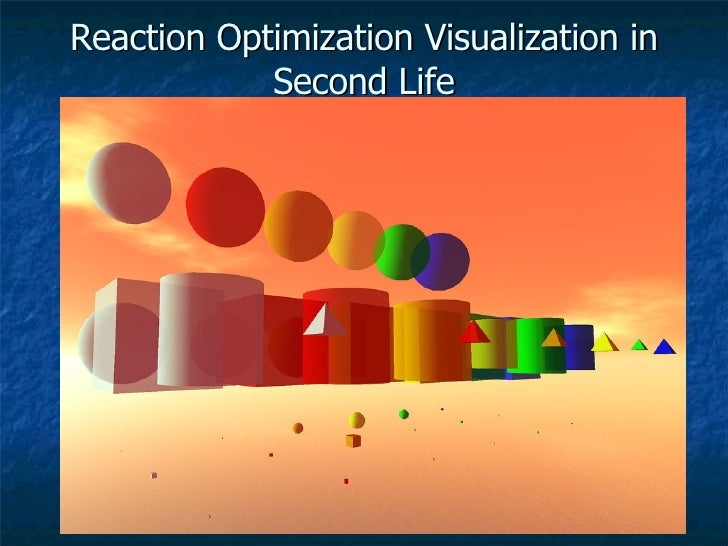 Reaction Optimization Visualization in Second Life